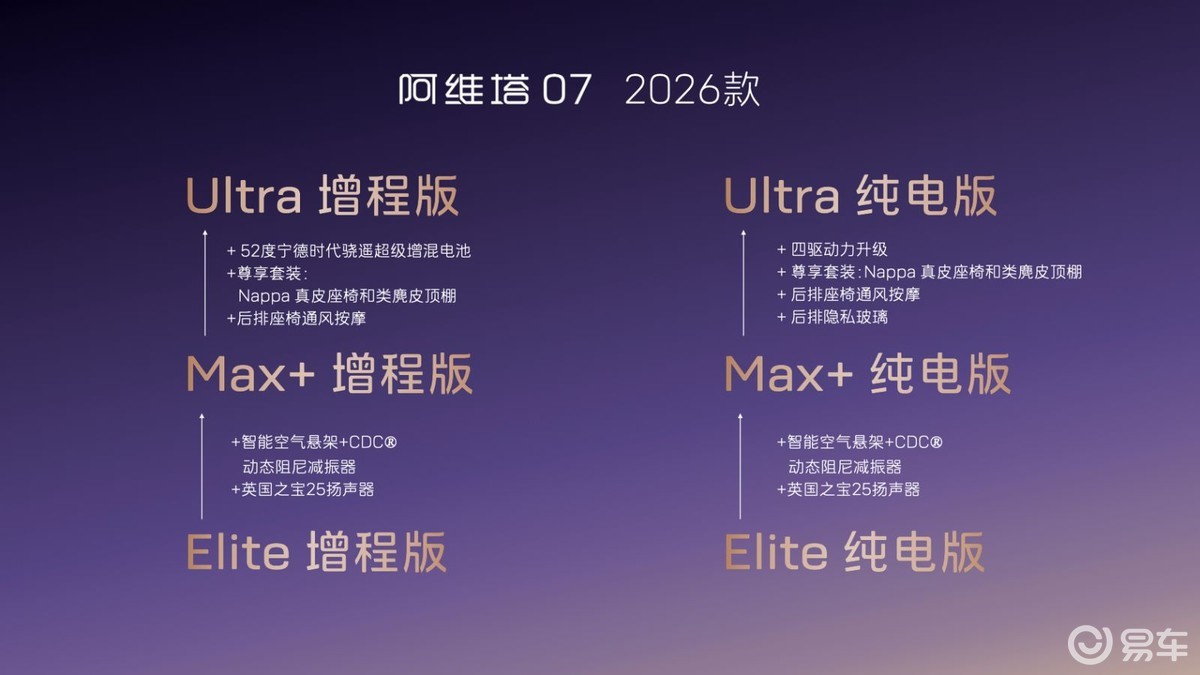 阿维塔 07 2026款

Ultra 增程版

+ 52度宁德时代骁遥超级增混电池
+尊享套装：
Nappa 真皮座椅和类麂皮顶棚
+后排座椅通风按摩

Max+ 增程版

+智能空气悬架+CDC®
动态阻尼减振器
+英国之宝25扬声器

Elite 增程版

Ultra 纯电版

+ 四驱动力升级
+ 尊享套装：Nappa 真皮座椅和类麂皮顶棚
+ 后排座椅通风按摩
+ 后排隐私玻璃

Max+ 纯电版

+智能空气悬架+CDC®
动态阻尼减振器
+英国之宝25扬声器

Elite 纯电版

易车